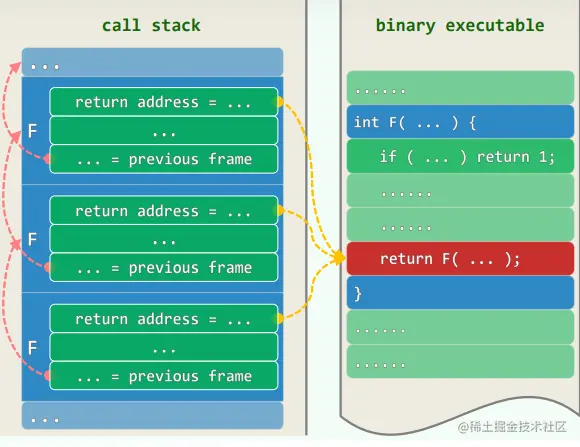 call stack

...

F
return address = ...
...
... = previous frame

F
return address = ...
...
... = previous frame

F
return address = ...
...
... = previous frame

...

binary executable

......
int F( ... ) {
if ( ... ) return 1;
......
......
return F( ... );
}
......
......

@稀土掘金技术社区